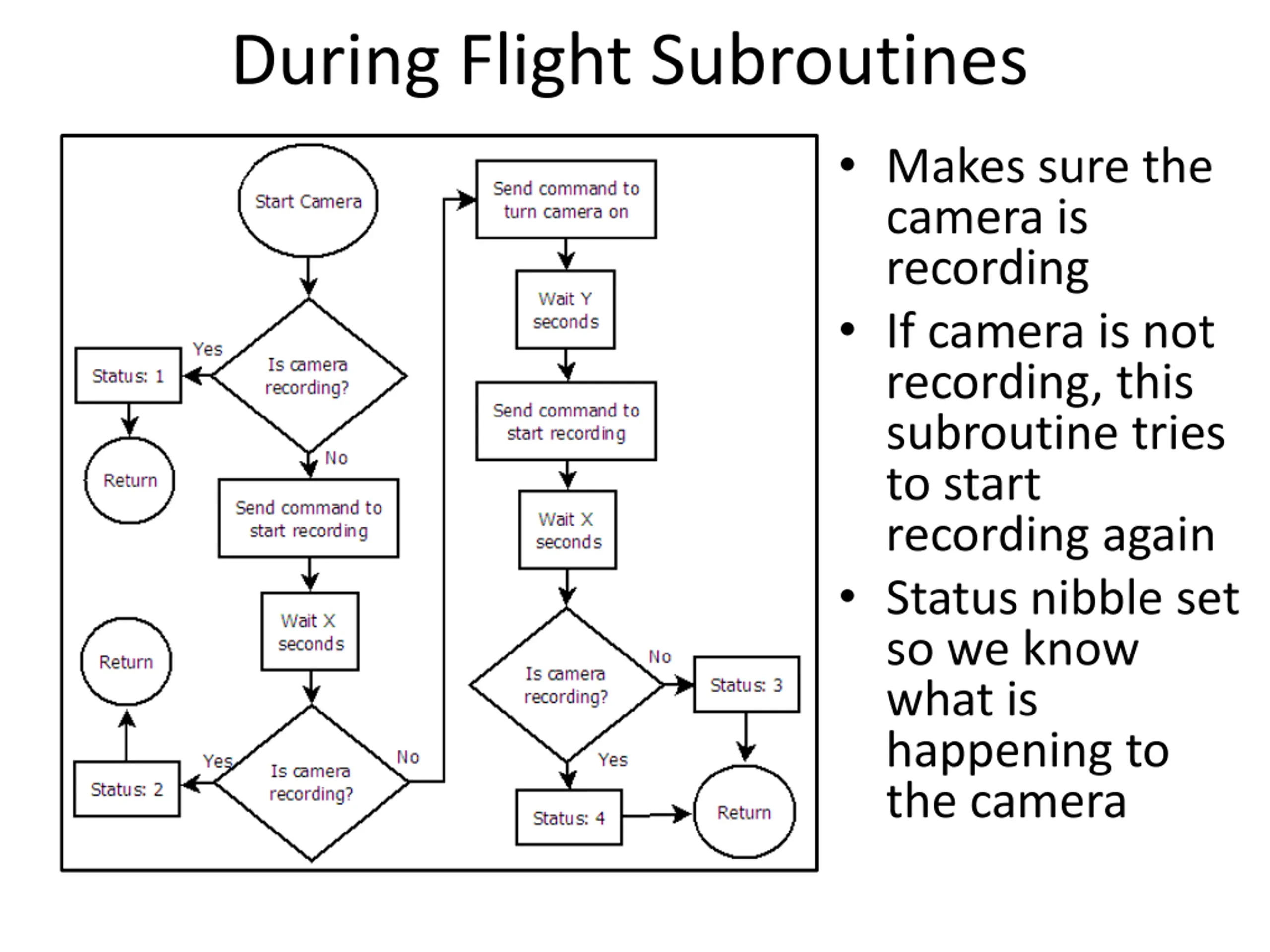 During Flight Subroutines

Start Camera

Is camera recording?

Yes

Status: 1

Return

No

Send command to start recording

Wait X seconds

Is camera recording?

Yes

Status: 2

Return

No

Send command to turn camera on

Wait Y seconds

Send command to start recording

Wait X seconds

Is camera recording?

No

Status: 3

Yes

Status: 4

Return

• Makes sure the camera is recording
• If camera is not recording, this subroutine tries to start recording again
• Status nibble set so we know what is happening to the camera